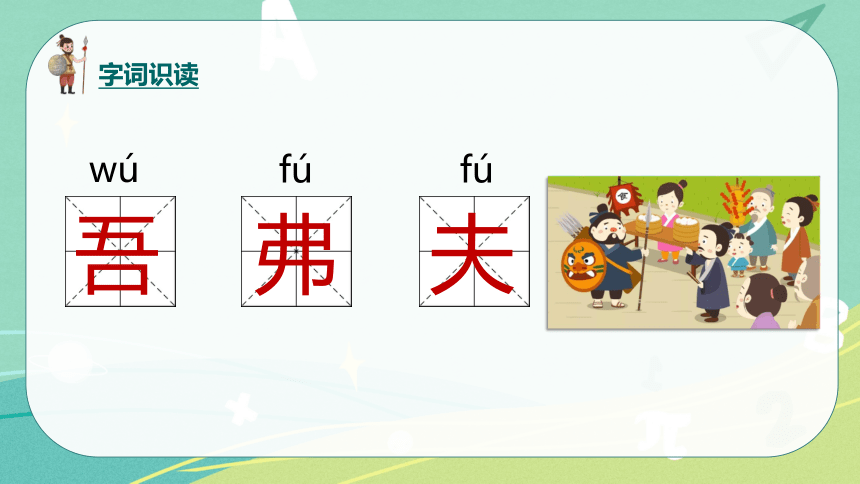 字词识读

wú
吾

fú
弗

fú
夫